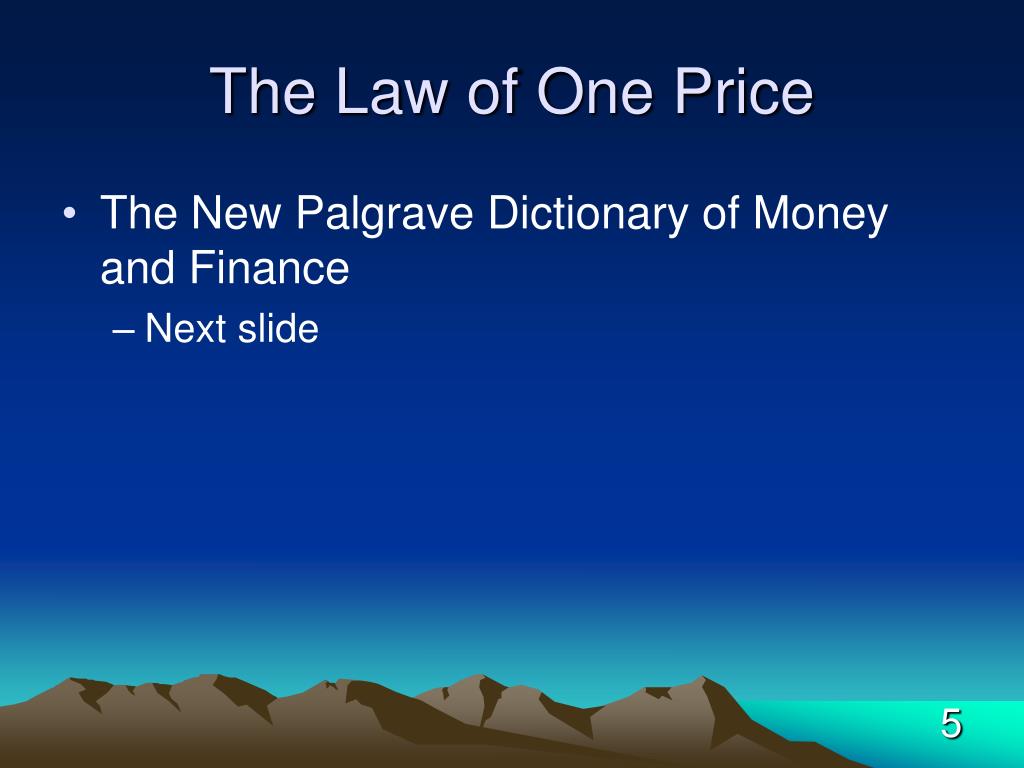 The Law of One Price

• The New Palgrave Dictionary of Money and Finance
– Next slide

5